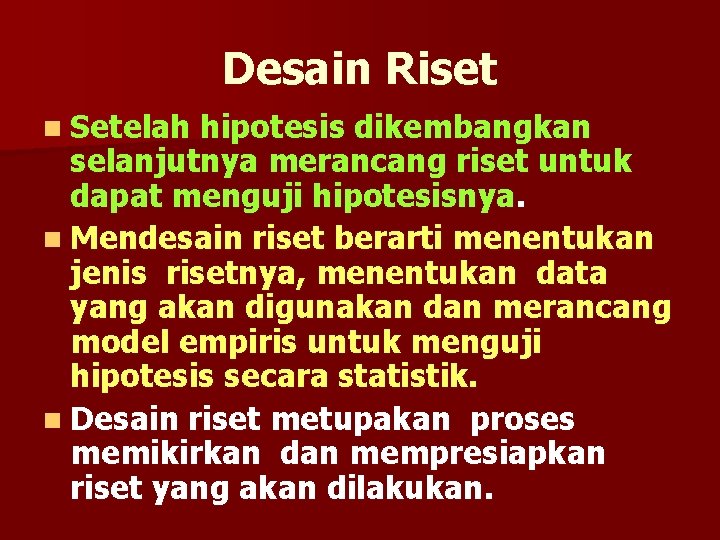 Desain Riset

Setelah hipotesis dikembangkan selanjutnya merancang riset untuk dapat menguji hipotesisnya.

Mendesain riset berarti menentukan jenis risetnya, menentukan data yang akan digunakan dan merancang model empiris untuk menguji hipotesis secara statistik.

Desain riset metupakan proses memikirkan dan mempresiapkan riset yang akan dilakukan.